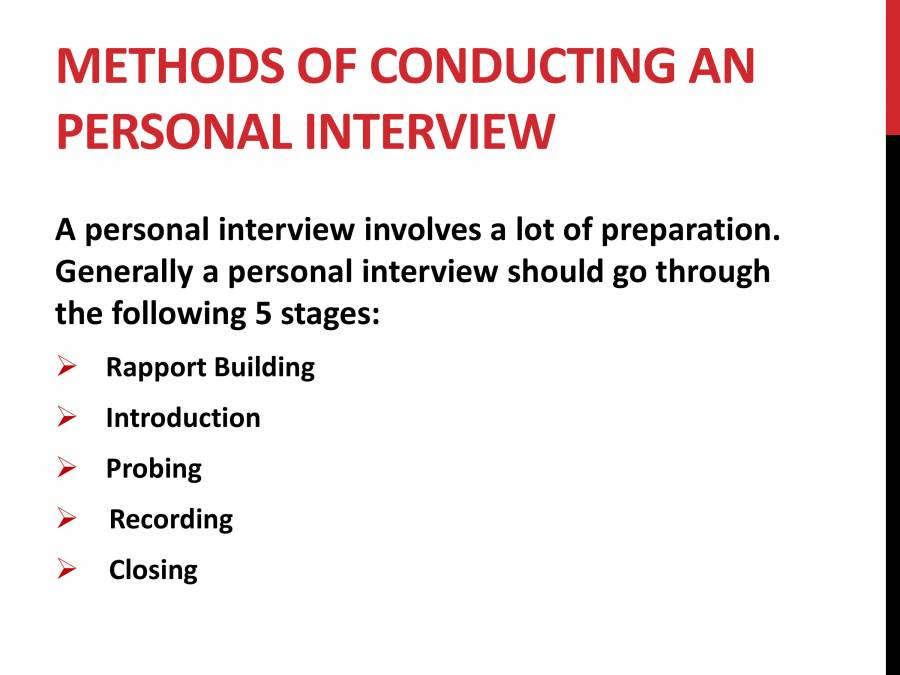 METHODS OF CONDUCTING AN PERSONAL INTERVIEW

A personal interview involves a lot of preparation. Generally a personal interview should go through the following 5 stages:

➢ Rapport Building
➢ Introduction
➢ Probing
➢ Recording
➢ Closing